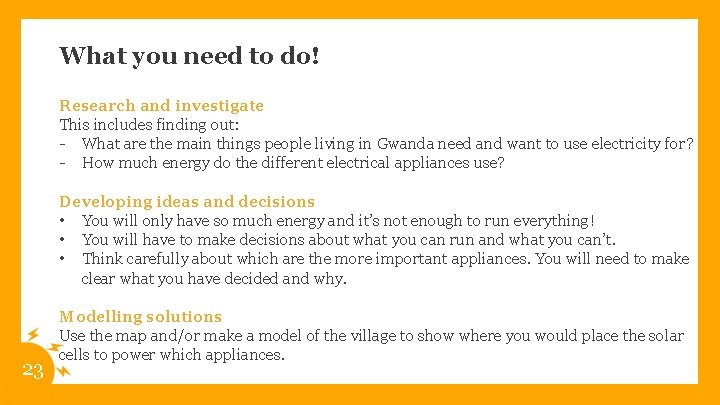 What you need to do!

Research and investigate
This includes finding out:
- What are the main things people living in Gwanda need and want to use electricity for?
- How much energy do the different electrical appliances use?

Developing ideas and decisions
• You will only have so much energy and it's not enough to run everything!
• You will have to make decisions about what you can run and what you can't.
• Think carefully about which are the more important appliances. You will need to make clear what you have decided and why.

Modelling solutions
Use the map and/or make a model of the village to show where you would place the solar cells to power which appliances.

23